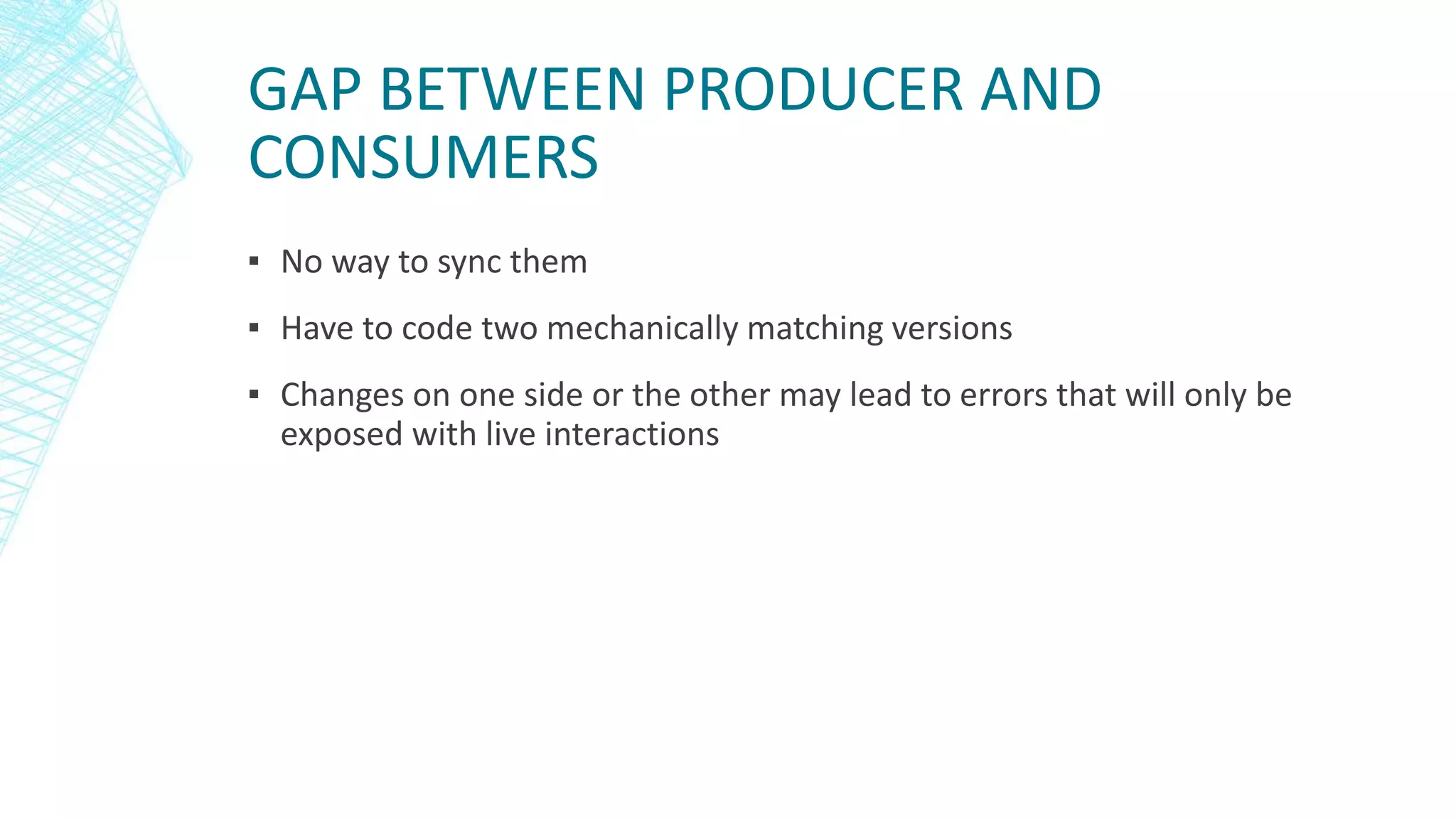 GAP BETWEEN PRODUCER AND CONSUMERS

▪ No way to sync them

▪ Have to code two mechanically matching versions

▪ Changes on one side or the other may lead to errors that will only be exposed with live interactions